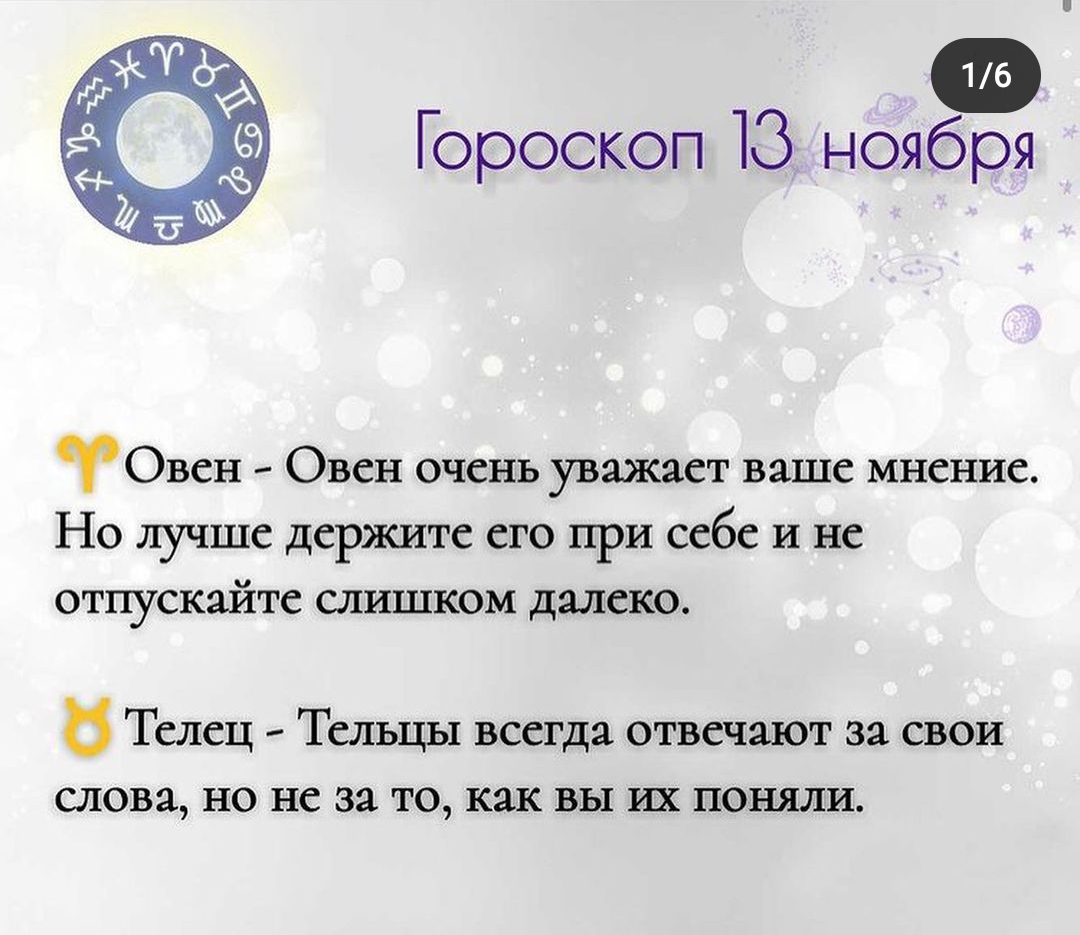 1/6

Гороскоп 13 ноября

♈ Овен - Овен очень уважает ваше мнение. Но лучше держите его при себе и не отпускайте слишком далеко.

♉ Телец - Тельцы всегда отвечают за свои слова, но не за то, как вы их поняли.